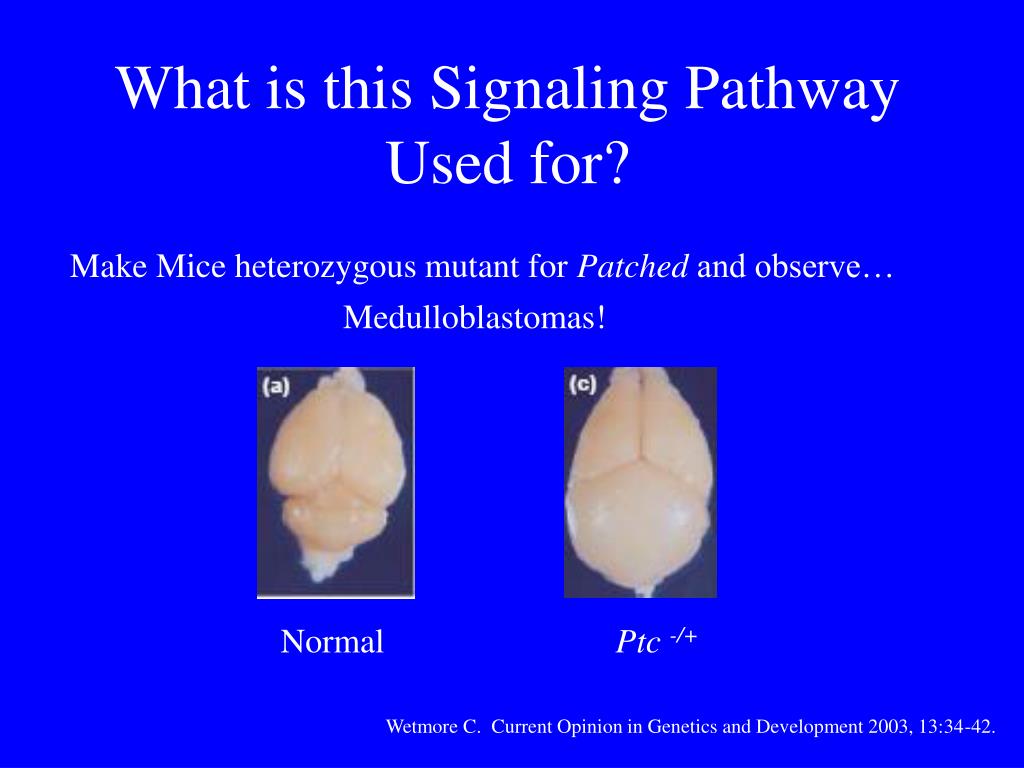 What is this Signaling Pathway Used for?

Make Mice heterozygous mutant for Patched and observe…

Medulloblastomas!

(a)

(c)

Normal

Ptc $^{-/+}$

Wetmore C. Current Opinion in Genetics and Development 2003, 13:34-42.